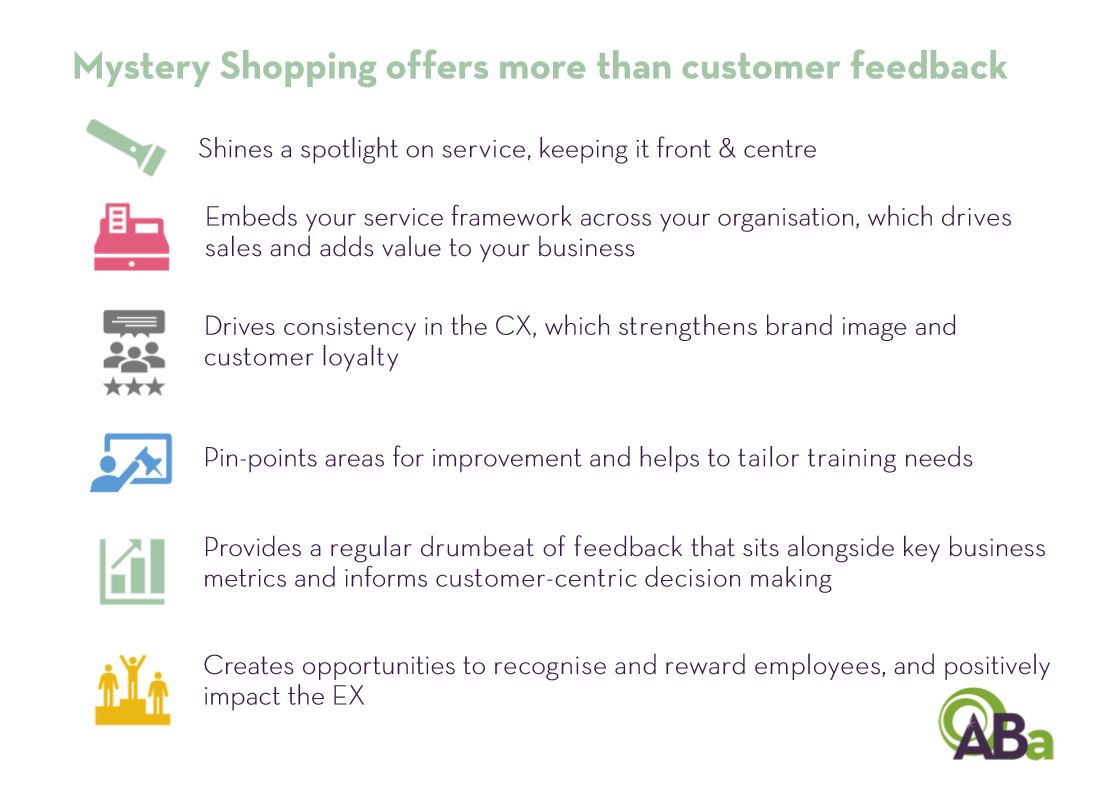 Mystery Shopping offers more than customer feedback

Shines a spotlight on service, keeping it front & centre

Embeds your service framework across your organisation, which drives sales and adds value to your business

Drives consistency in the CX, which strengthens brand image and customer loyalty

Pin-points areas for improvement and helps to tailor training needs

Provides a regular drumbeat of feedback that sits alongside key business metrics and informs customer-centric decision making

Creates opportunities to recognise and reward employees, and positively impact the EX

ABa